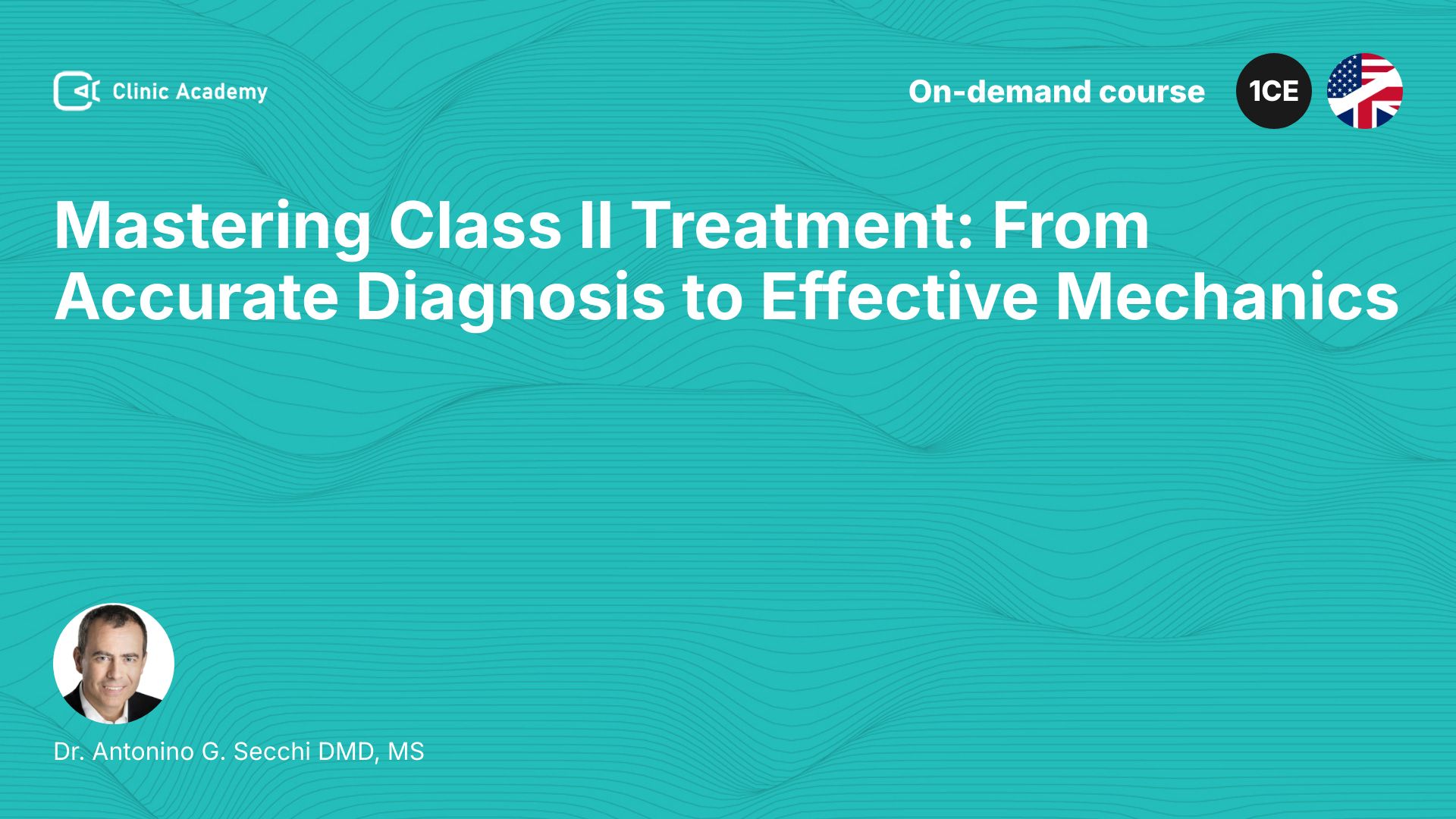 Clinic Academy

On-demand course

1CE

Mastering Class II Treatment: From Accurate Diagnosis to Effective Mechanics

Dr. Antonino G. Secchi DMD, MS